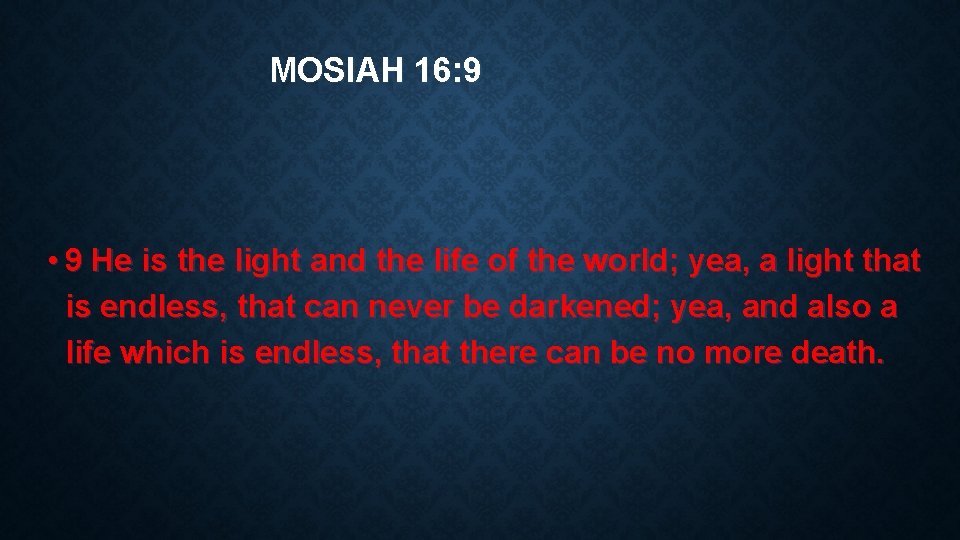 MOSIAH 16:9

• 9 He is the light and the life of the world; yea, a light that is endless, that can never be darkened; yea, and also a life which is endless, that there can be no more death.